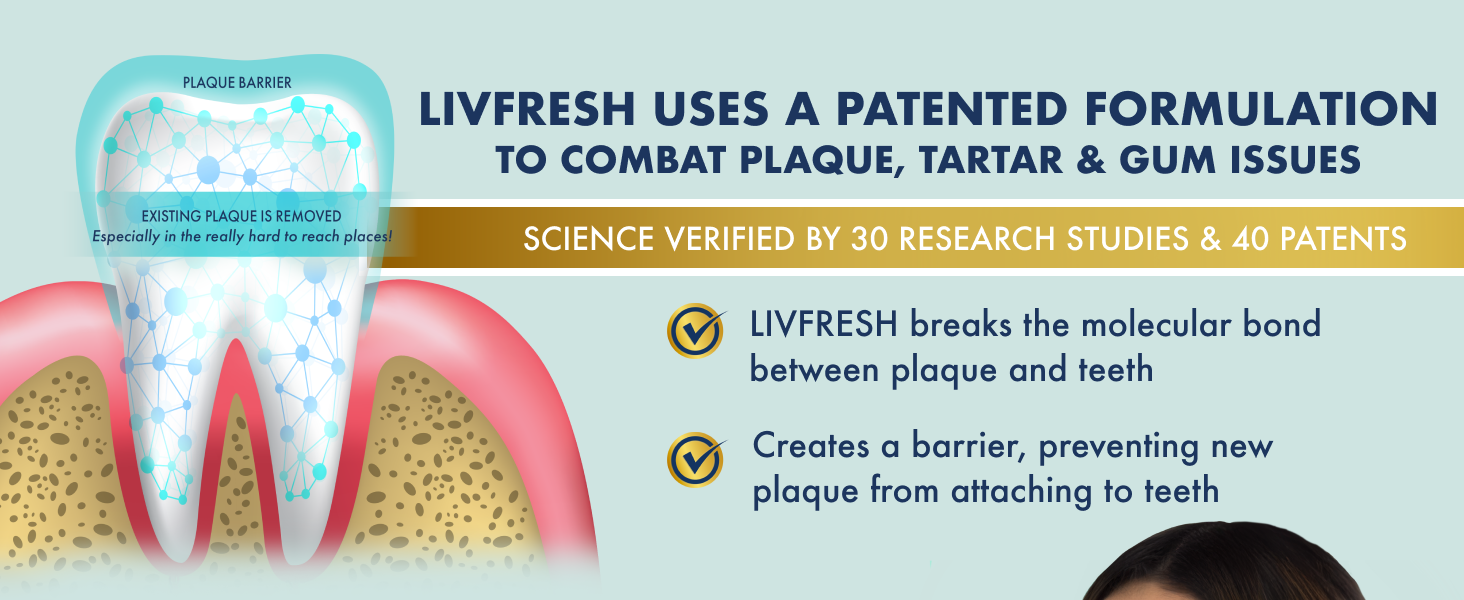 PLAQUE BARRIER

EXISTING PLAQUE IS REMOVED
Especially in the really hard to reach places!

LIVFRESH USES A PATENTED FORMULATION
TO COMBAT PLAQUE, TARTAR & GUM ISSUES

SCIENCE VERIFIED BY 30 RESEARCH STUDIES & 40 PATENTS

LIVFRESH breaks the molecular bond between plaque and teeth

Creates a barrier, preventing new plaque from attaching to teeth